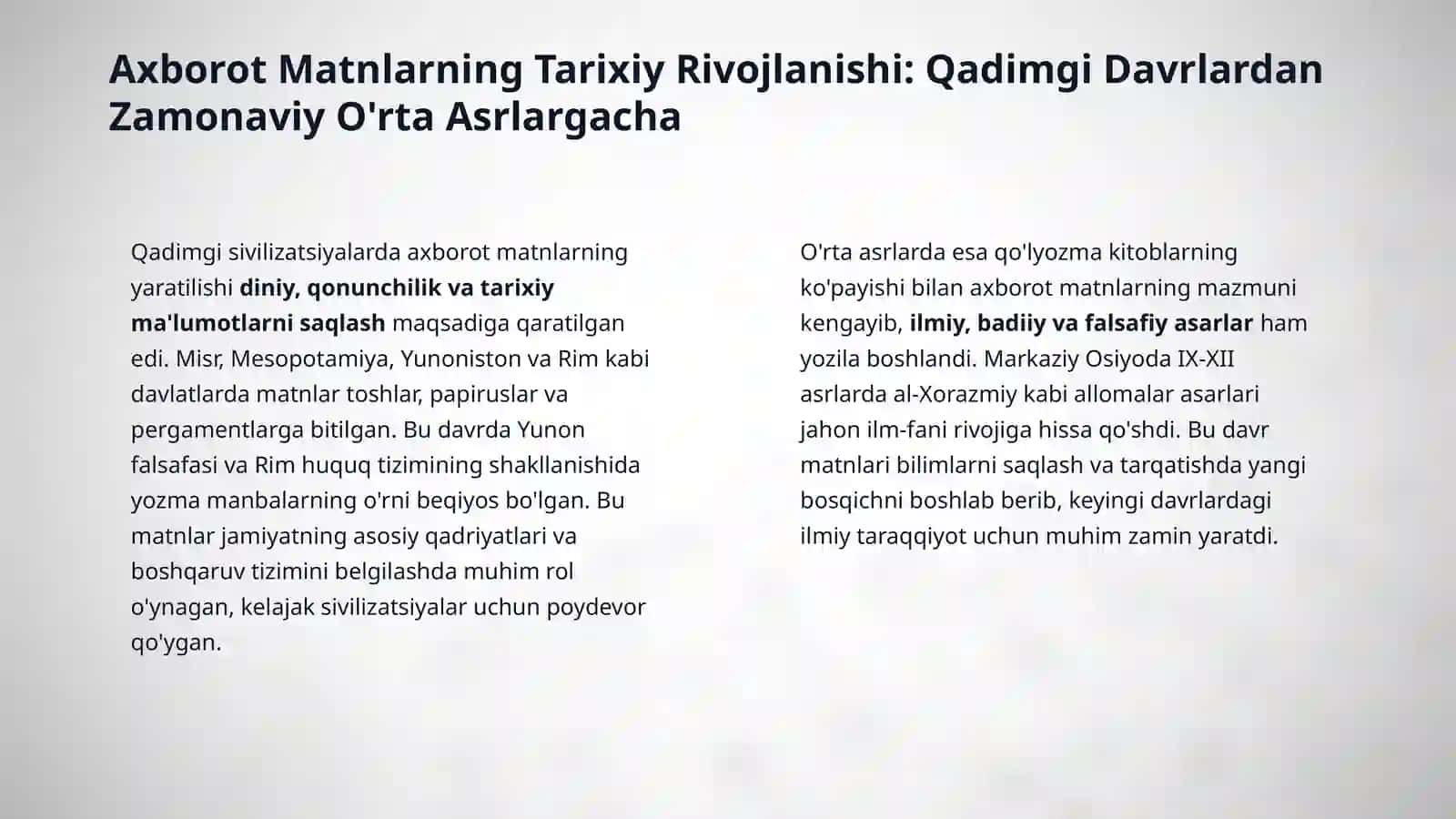 Axborot Matnlarning Tarixiy Rivojlanishi: Qadimgi Davrlardan Zamonaviy O'rta Asrlargacha

Qadimgi sivilizatsiyalarda axborot matnlarning yaratilishi diniy, qonunchilik va tarixiy ma'lumotlarni saqlash maqsadiga qaratilgan edi. Misr, Mesopotamiya, Yunoniston va Rim kabi davlatlarda matnlar toshlar, papiruslar va pergamentlarga bitilgan. Bu davrda Yunon falsafasi va Rim huquq tizimining shakllanishida yozma manbalarning o'rni beqiyos bo'lgan. Bu matnlar jamiyatning asosiy qadriyatlari va boshqaruv tizimini belgilashda muhim rol o'ynagan, kelajak sivilizatsiyalar uchun poydevor qo'ygan.

O'rta asrlarda esa qo'lyozma kitoblarning ko'payishi bilan axborot matnlarning mazmuni kengayib, ilmiy, badiiy va falsafiy asarlar ham yozila boshlandi. Markaziy Osiyoda IX-XII asrlarda al-Xorazmiy kabi allomalar asarlari jahon ilm-fani rivojiga hissa qo'shdi. Bu davr matnlari bilimlarni saqlash va tarqatishda yangi bosqichni boshlab berib, keyingi davrlardagi ilmiy taraqqiyot uchun muhim zamin yaratdi.